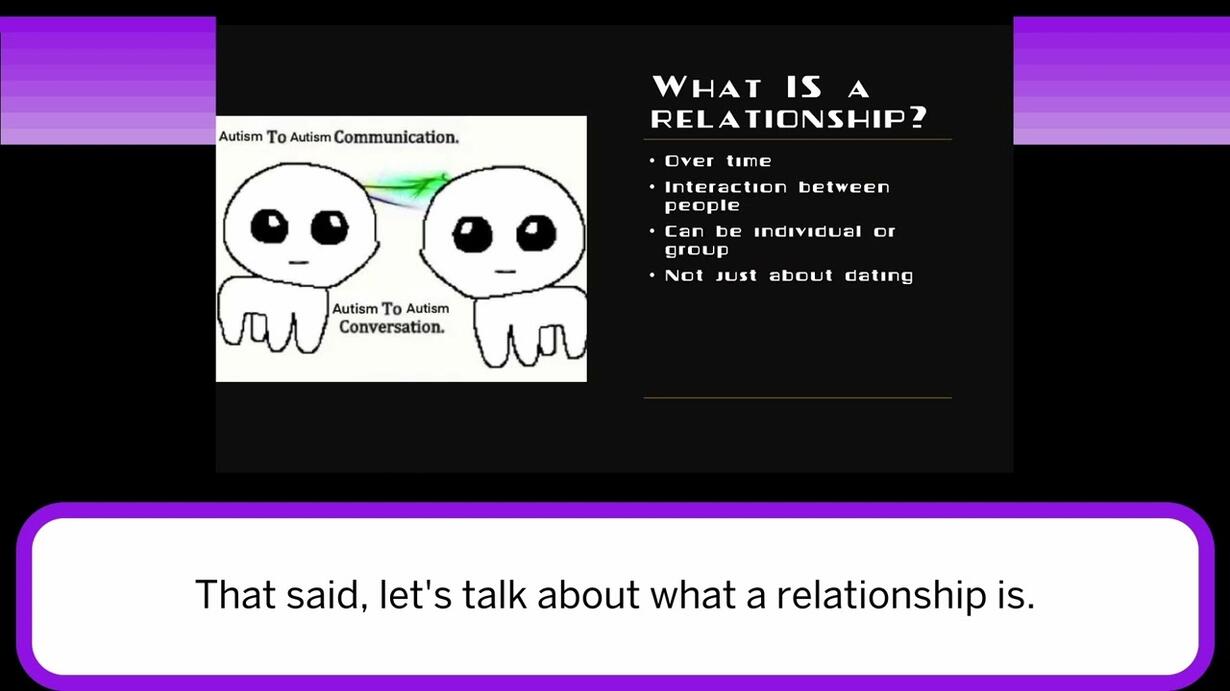 Autism To Autism Communication.

Autism To Autism Conversation.

WHAT IS A RELATIONSHIP?

• Over time
• Interaction between people
• Can be individual or group
• Not just about dating

That said, let's talk about what a relationship is.